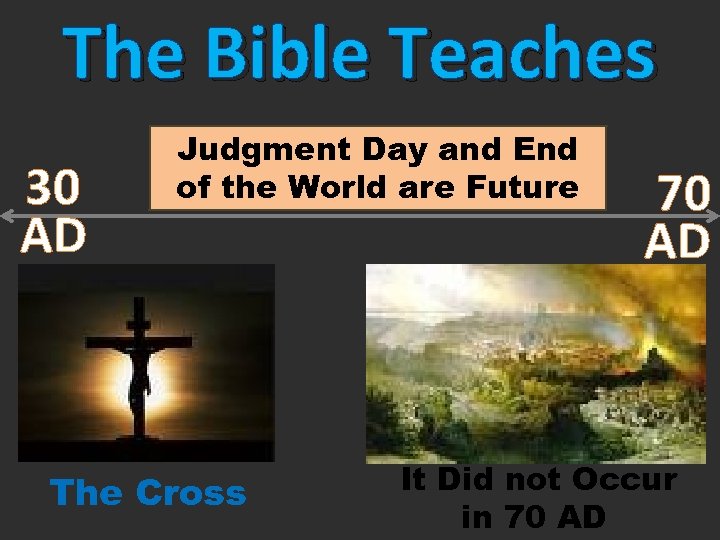 The Bible Teaches

Judgment Day and End of the World are Future

30 AD

70 AD

The Cross

It Did not Occur in 70 AD